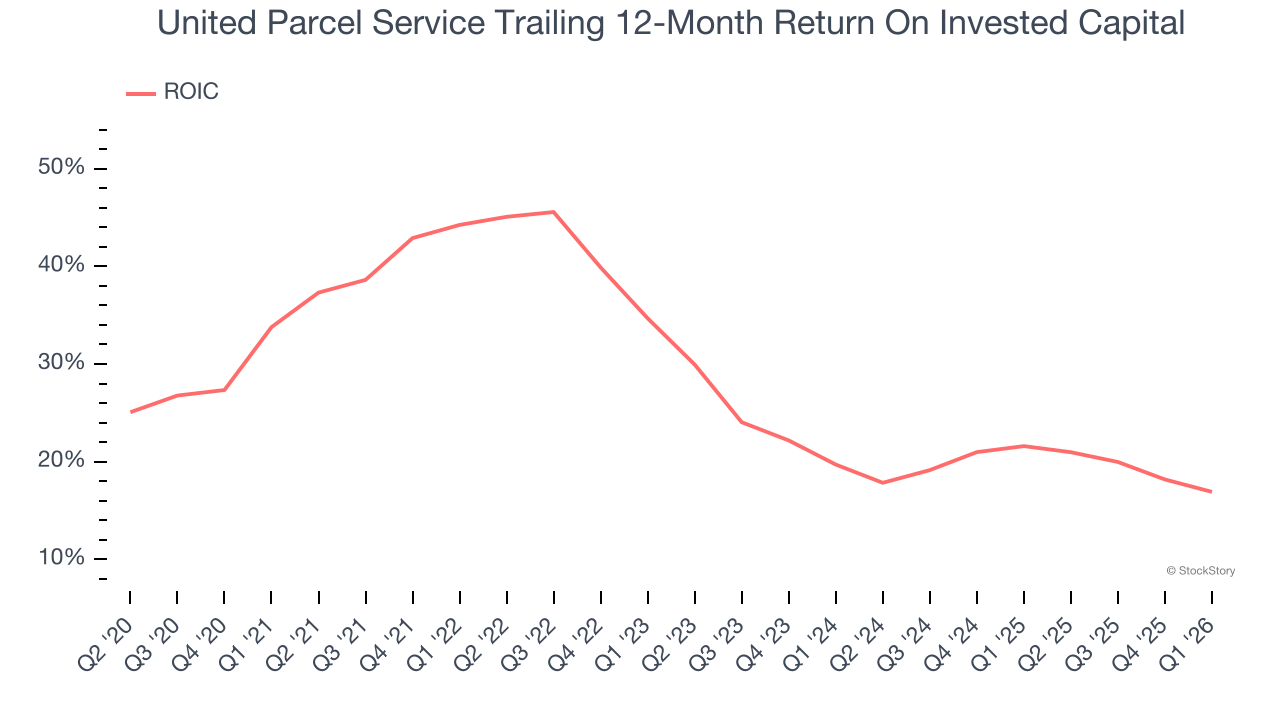 United Parcel Service Trailing 12-Month Return On Invested Capital

ROIC

50%
40%
30%
20%
10%

© StockStory

Q2 '20
Q3 '20
Q4 '20
Q1 '21
Q2 '21
Q3 '21
Q4 '21
Q1 '22
Q2 '22
Q3 '22
Q4 '22
Q1 '23
Q2 '23
Q3 '23
Q4 '23
Q1 '24
Q2 '24
Q3 '24
Q4 '24
Q1 '25
Q2 '25
Q3 '25
Q4 '25
Q1 '26